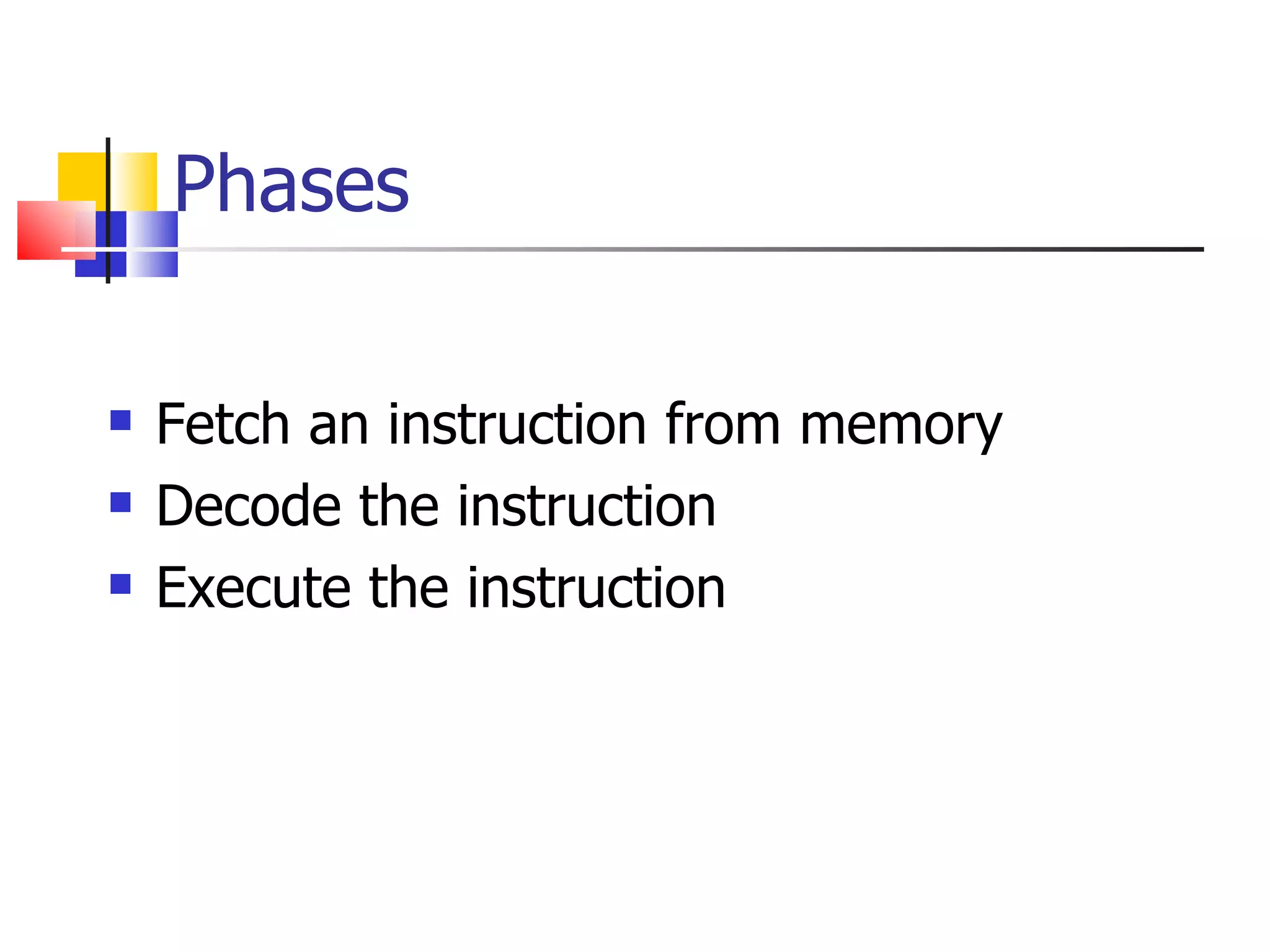 Phases

- Fetch an instruction from memory
- Decode the instruction
- Execute the instruction